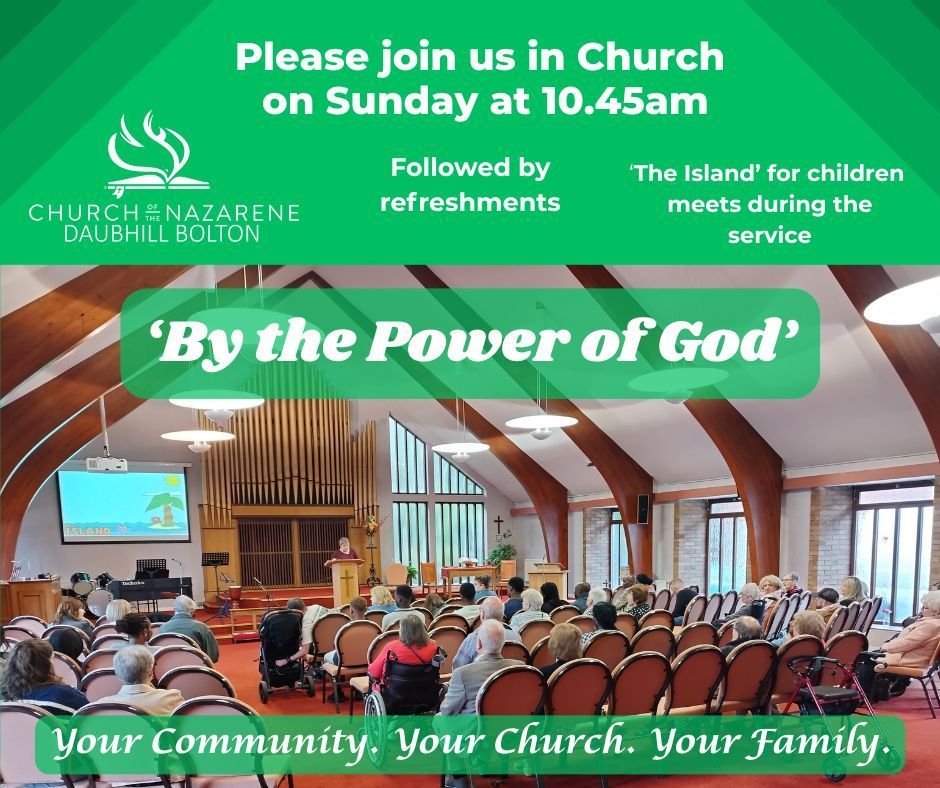 Please join us in Church on Sunday at 10.45am

CHURCH OF THE NAZARENE
DAUBHILL BOLTON

Followed by refreshments

'The Island' for children meets during the service

'By the Power of God'

ISLAND

Your Community. Your Church. Your Family.